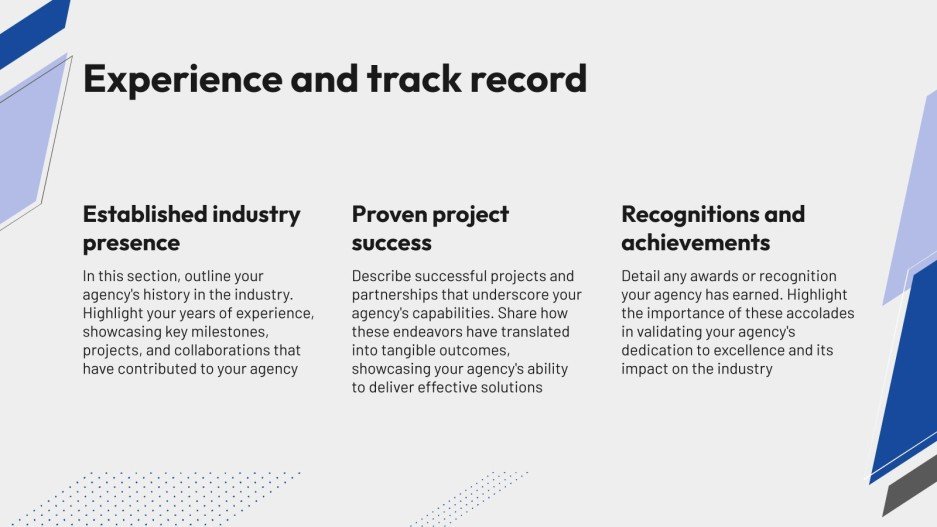 Experience and track record

Established industry presence

In this section, outline your agency's history in the industry. Highlight your years of experience, showcasing key milestones, projects, and collaborations that have contributed to your agency

Proven project success

Describe successful projects and partnerships that underscore your agency's capabilities. Share how these endeavors have translated into tangible outcomes, showcasing your agency's ability to deliver effective solutions

Recognitions and achievements

Detail any awards or recognition your agency has earned. Highlight the importance of these accolades in validating your agency's dedication to excellence and its impact on the industry